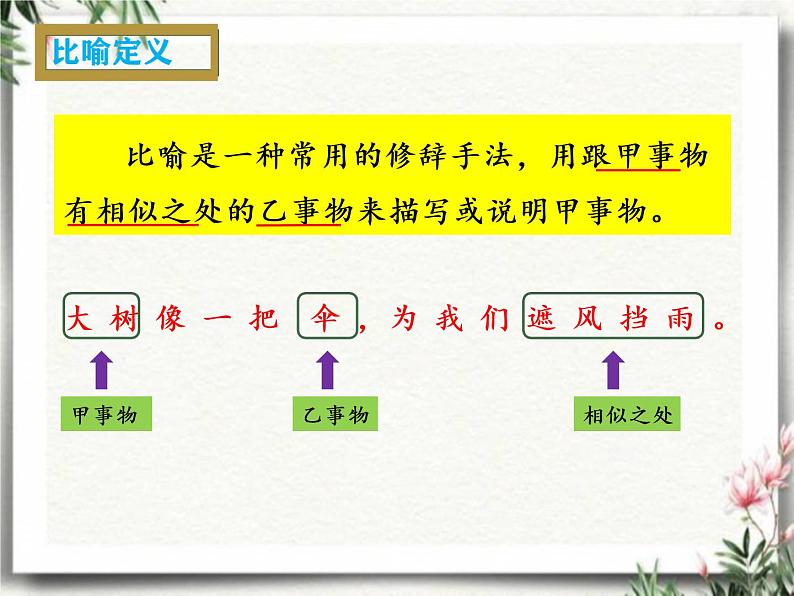 比喻定义

比喻是一种常用的修辞手法，用跟甲事物有相似之处的乙事物来描写或说明甲事物。

大树像一把伞，为我们遮风挡雨。

甲事物

乙事物

相似之处